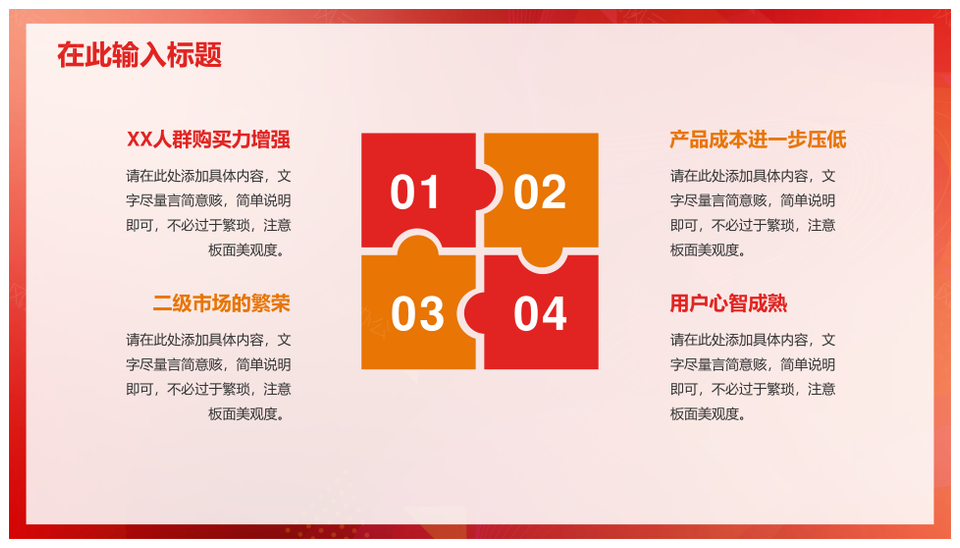 在此输入标题

XX人群购买力增强

请在此处添加具体内容，文字尽量言简意赅，简单说明即可，不必过于繁琐，注意板面美观度。

二级市场的繁荣

请在此处添加具体内容，文字尽量言简意赅，简单说明即可，不必过于繁琐，注意板面美观度。

01

02

03

04

产品成本进一步压低

请在此处添加具体内容，文字尽量言简意赅，简单说明即可，不必过于繁琐，注意板面美观度。

用户心智成熟

请在此处添加具体内容，文字尽量言简意赅，简单说明即可，不必过于繁琐，注意板面美观度。